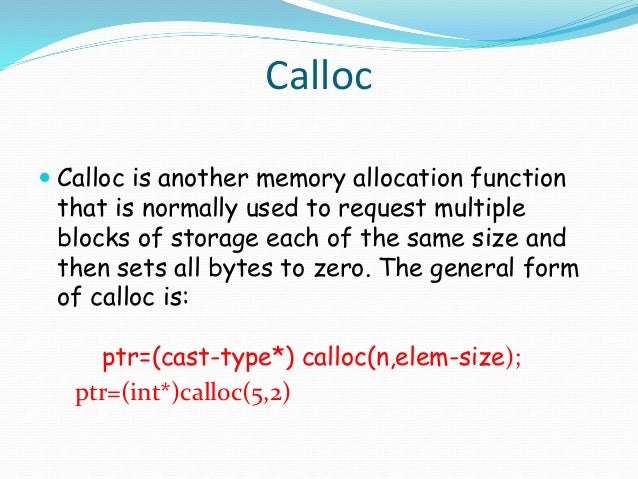 Calloc

Calloc is another memory allocation function that is normally used to request multiple blocks of storage each of the same size and then sets all bytes to zero. The general form of calloc is:

ptr=(cast-type*) calloc(n,elem-size);

ptr=(int*)calloc(5,2)